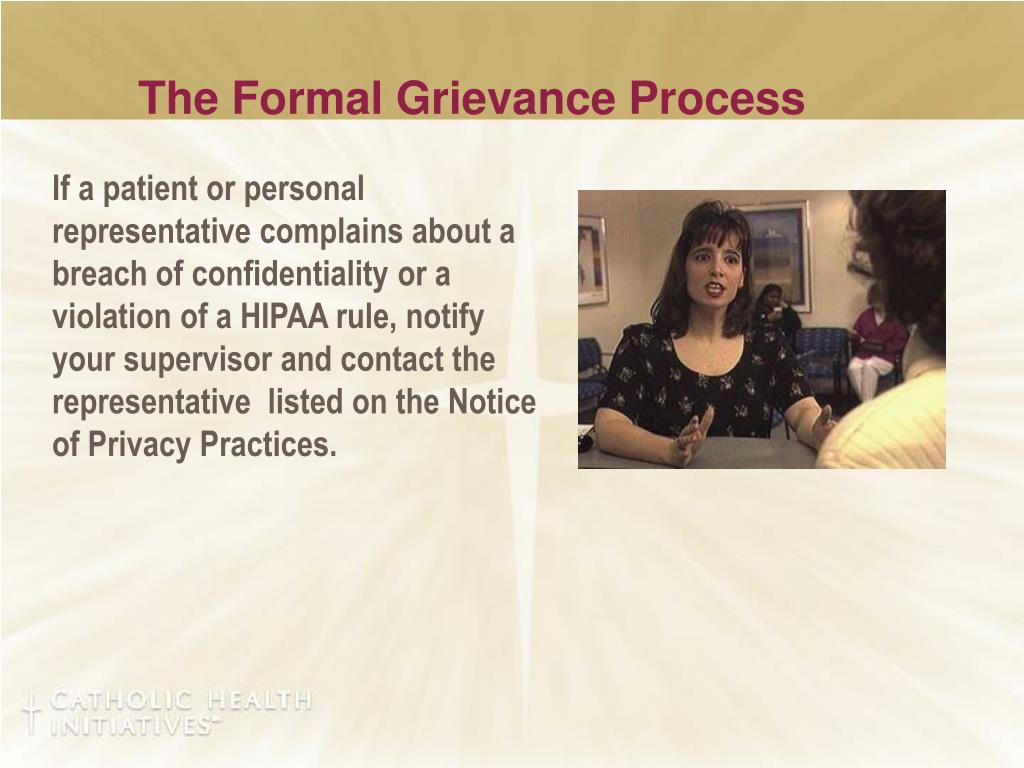 The Formal Grievance Process

If a patient or personal representative complains about a breach of confidentiality or a violation of a HIPAA rule, notify your supervisor and contact the representative listed on the Notice of Privacy Practices.

CATHOLIC HEALTH INITIATIVES